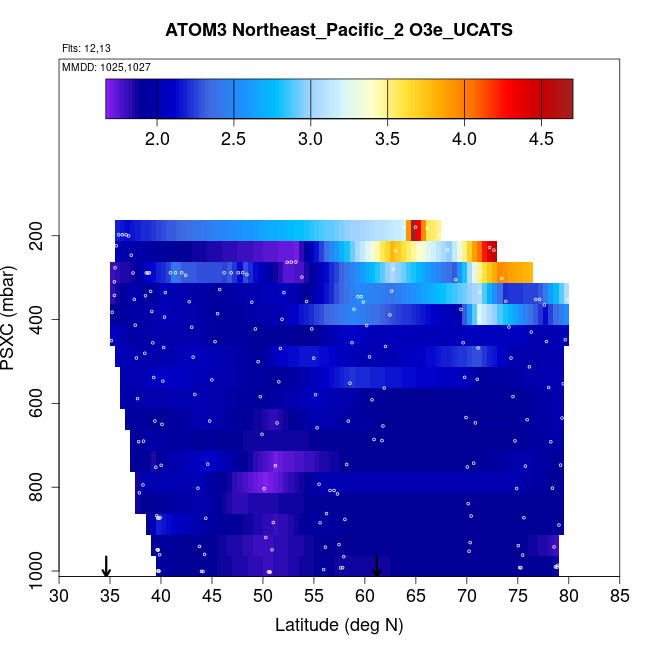 ATOM3 Northeast_Pacific_2 O3e_UCATS

Flts: 12,13

MMDD: 1025,1027

2.0 2.5 3.0 3.5 4.0 4.5

PSXC (mbar)

200
400
600
800
1000

30 35 40 45 50 55 60 65 70 75 80 85

Latitude (deg N)